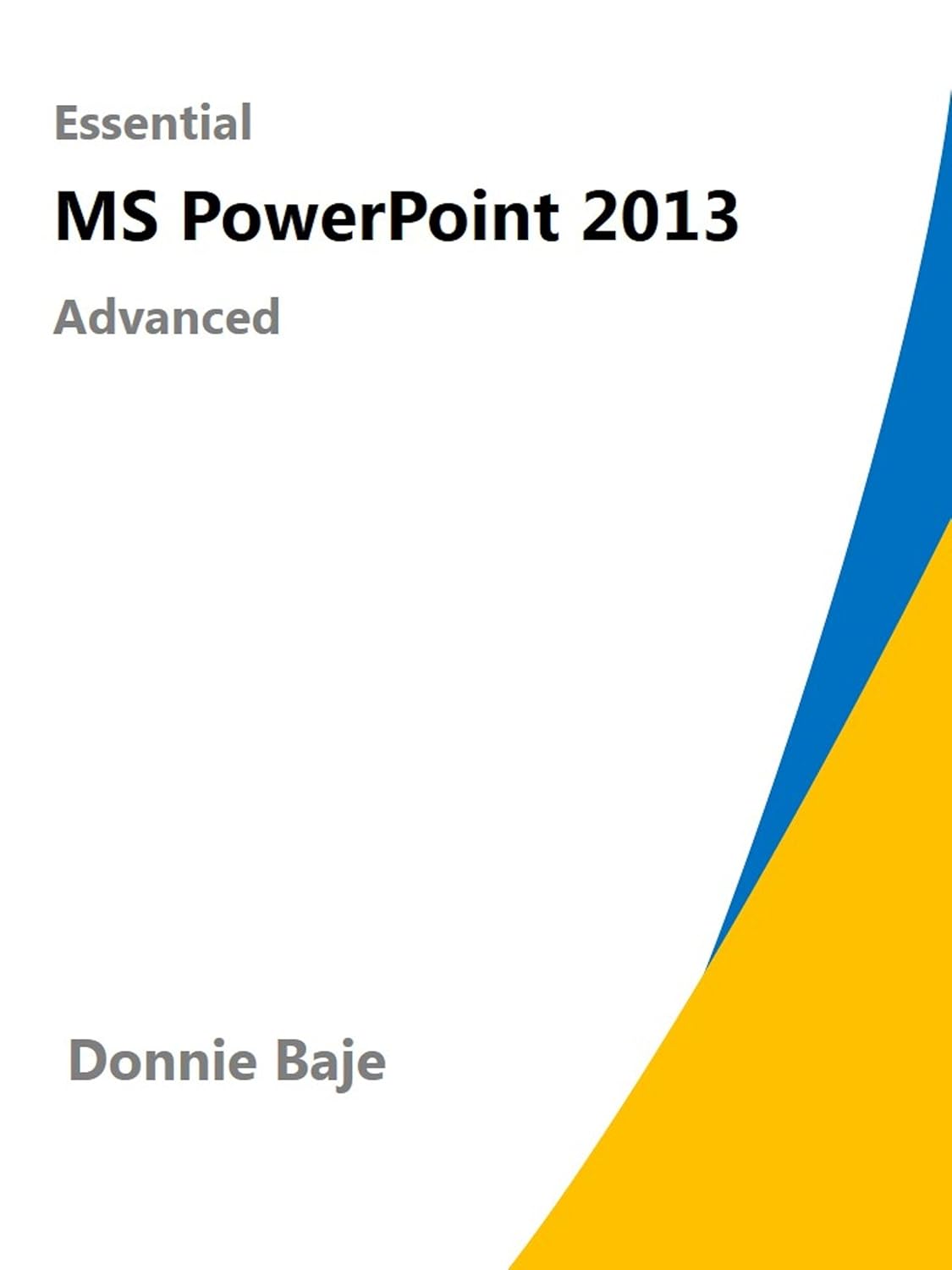 Essential

MS PowerPoint 2013

Advanced

Donnie Baje